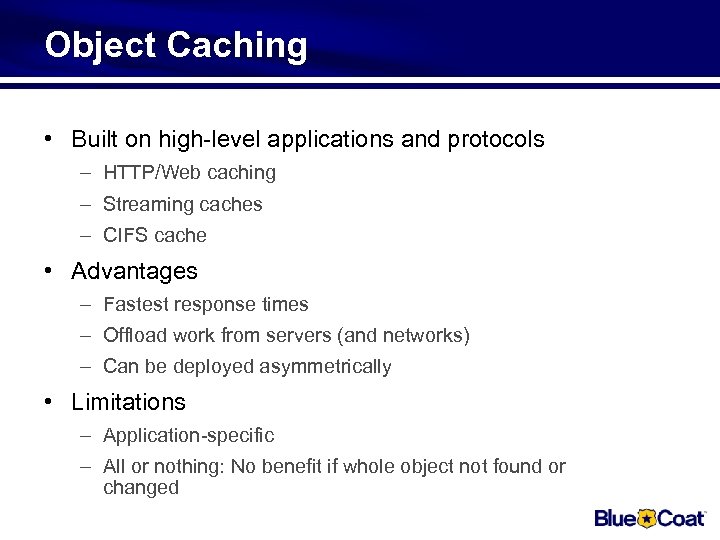 Object Caching

• Built on high-level applications and protocols
– HTTP/Web caching
– Streaming caches
– CIFS cache

• Advantages
– Fastest response times
– Offload work from servers (and networks)
– Can be deployed asymmetrically

• Limitations
– Application-specific
– All or nothing: No benefit if whole object not found or changed

Blue Coat